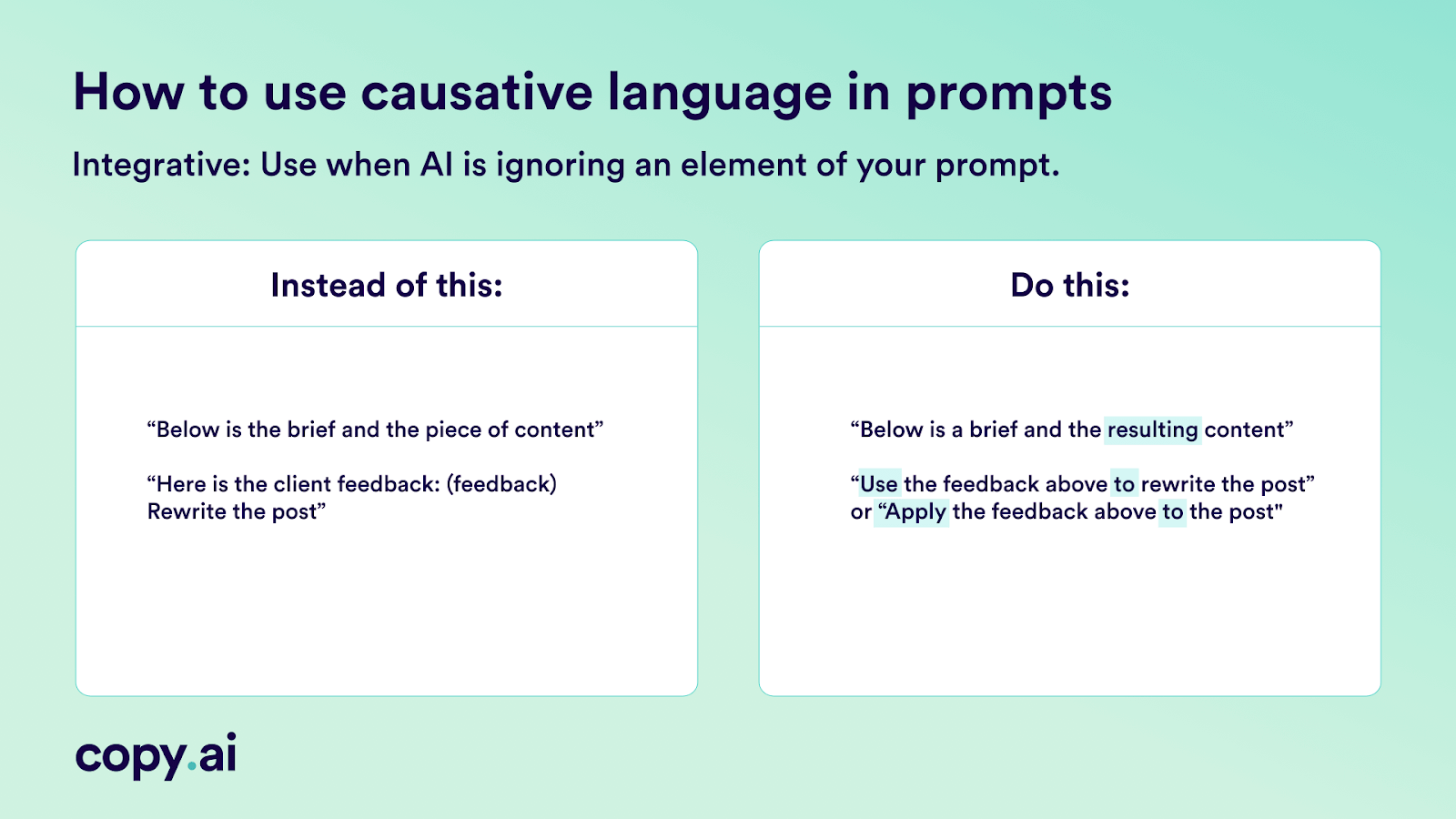 How to use causative language in prompts

Integrative: Use when AI is ignoring an element of your prompt.

Instead of this:

“Below is the brief and the piece of content”

“Here is the client feedback: (feedback) Rewrite the post”

Do this:

“Below is a brief and the resulting content”

“Use the feedback above to rewrite the post” or “Apply the feedback above to the post"

copy.ai